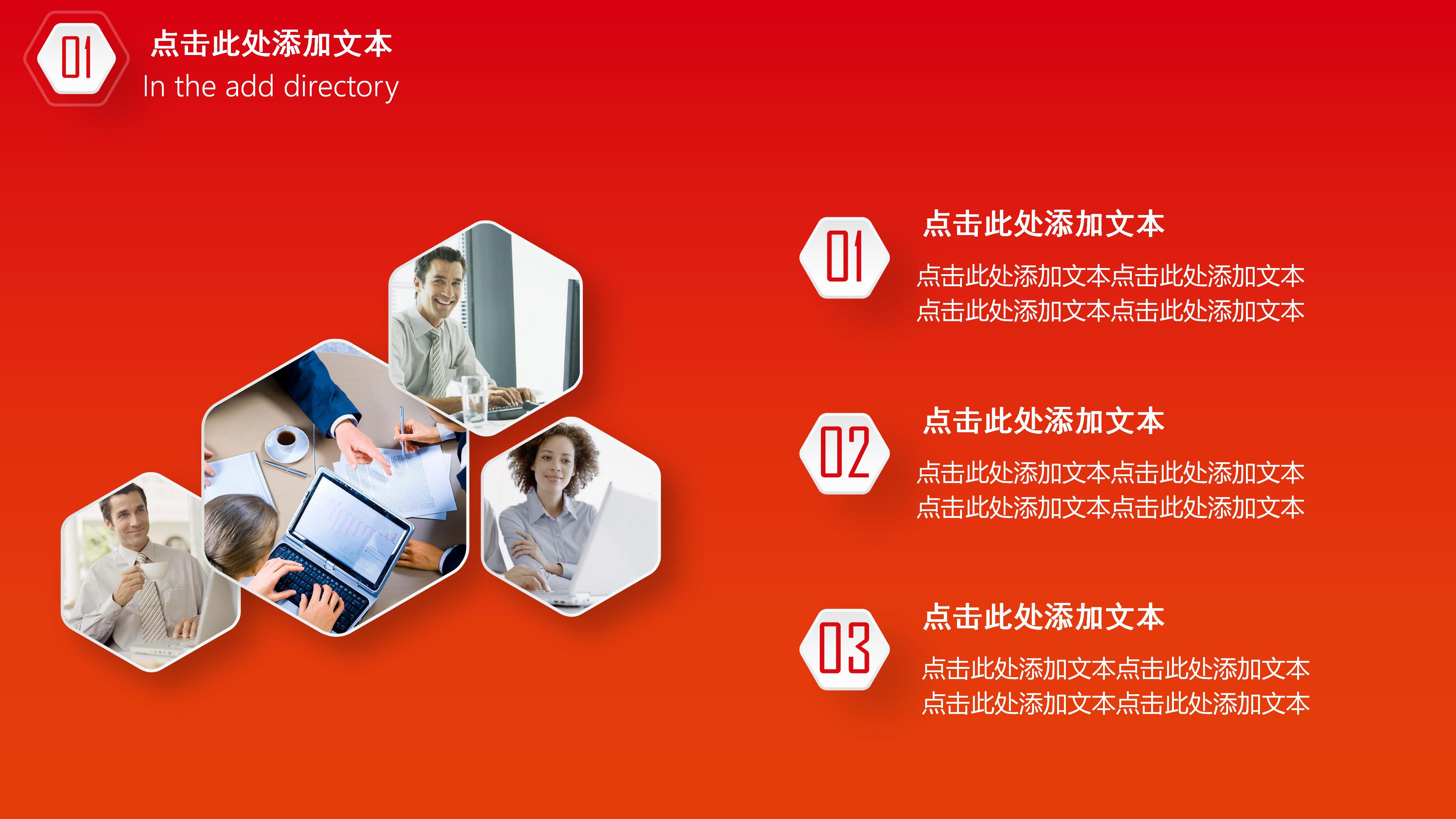 01
点击此处添加文本
In the add directory

01
点击此处添加文本
点击此处添加文本点击此处添加文本
点击此处添加文本点击此处添加文本

02
点击此处添加文本
点击此处添加文本点击此处添加文本
点击此处添加文本点击此处添加文本

03
点击此处添加文本
点击此处添加文本点击此处添加文本
点击此处添加文本点击此处添加文本